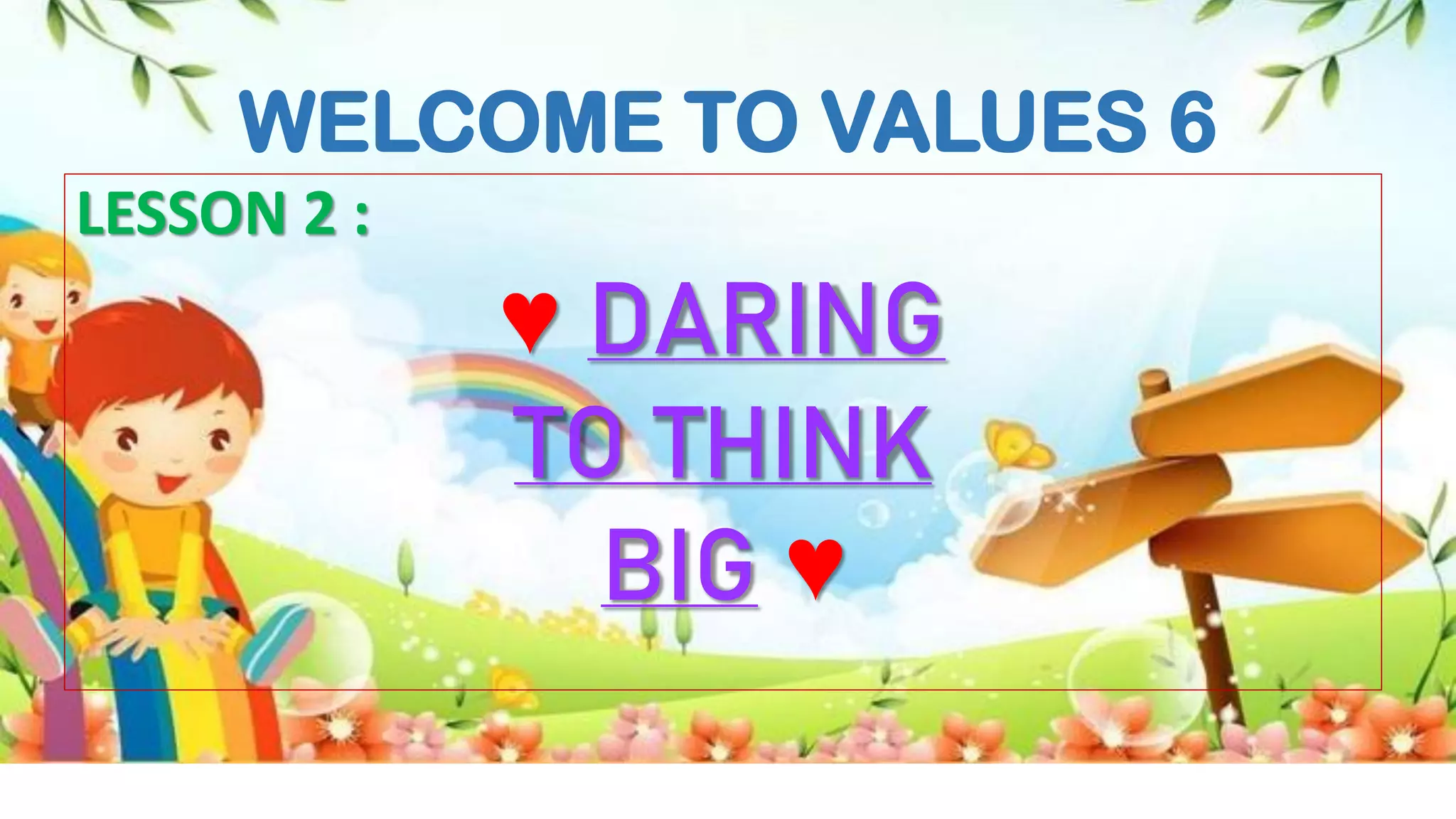 WELCOME TO VALUES 6

LESSON 2 :

♥ DARING TO THINK BIG ♥